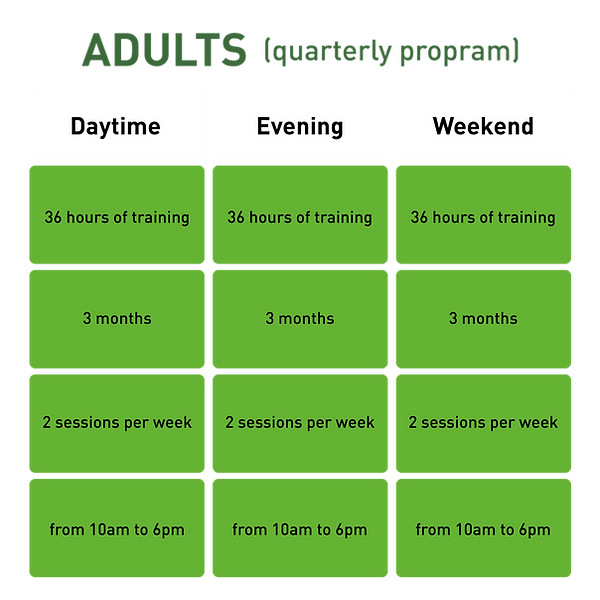 ADULTS (quarterly propram)

| Daytime | Evening | Weekend |
|---|---|---|
| 36 hours of training | 36 hours of training | 36 hours of training |
| 3 months | 3 months | 3 months |
| 2 sessions per week | 2 sessions per week | 2 sessions per week |
| from 10am to 6pm | from 10am to 6pm | from 10am to 6pm |